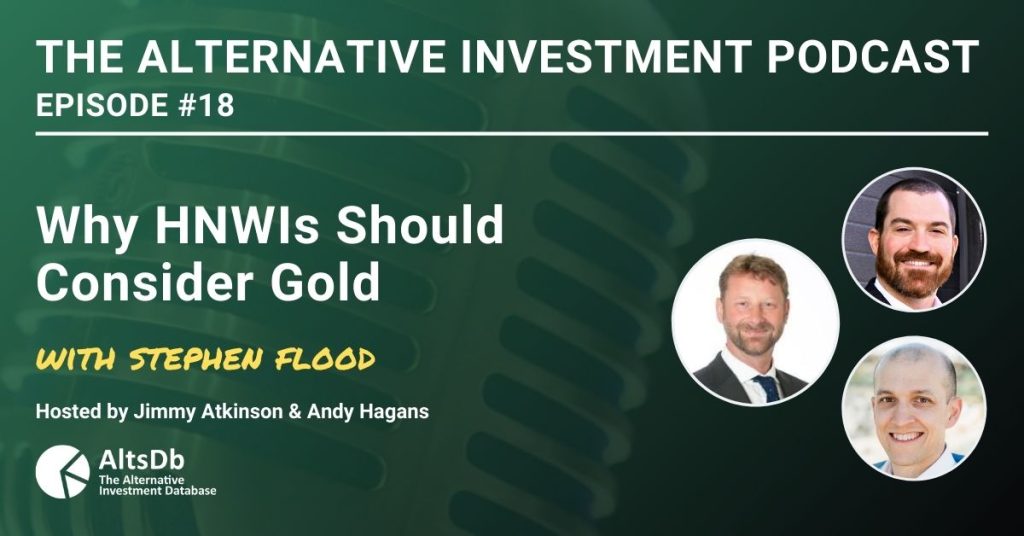 THE ALTERNATIVE INVESTMENT PODCAST
EPISODE #18

Why HNWIs Should Consider Gold

WITH STEPHEN FLOOD

Hosted by Jimmy Atkinson & Andy Hagans

AltsDb
The Alternative Investment Database